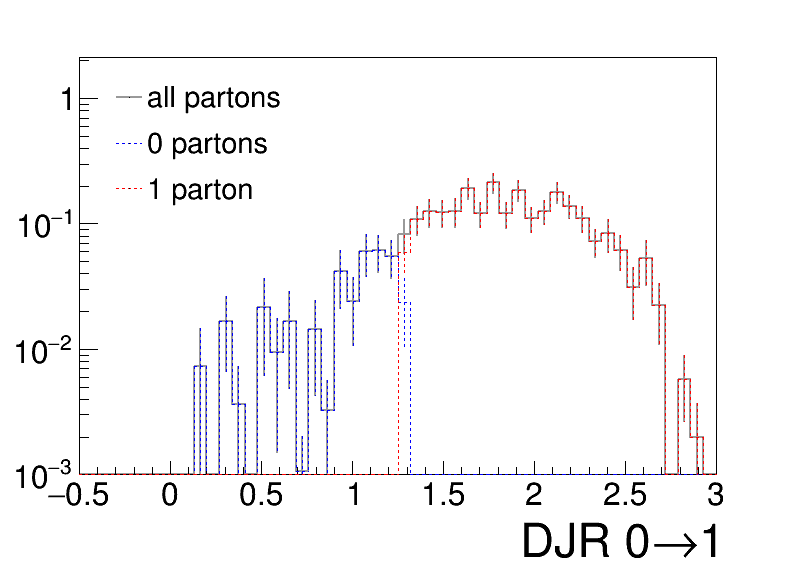 all partons
0 partons
1 parton

1
$10^{-1}$
$10^{-2}$
$10^{-3}$

−0.5 0 0.5 1 1.5 2 2.5 3

DJR 0→1